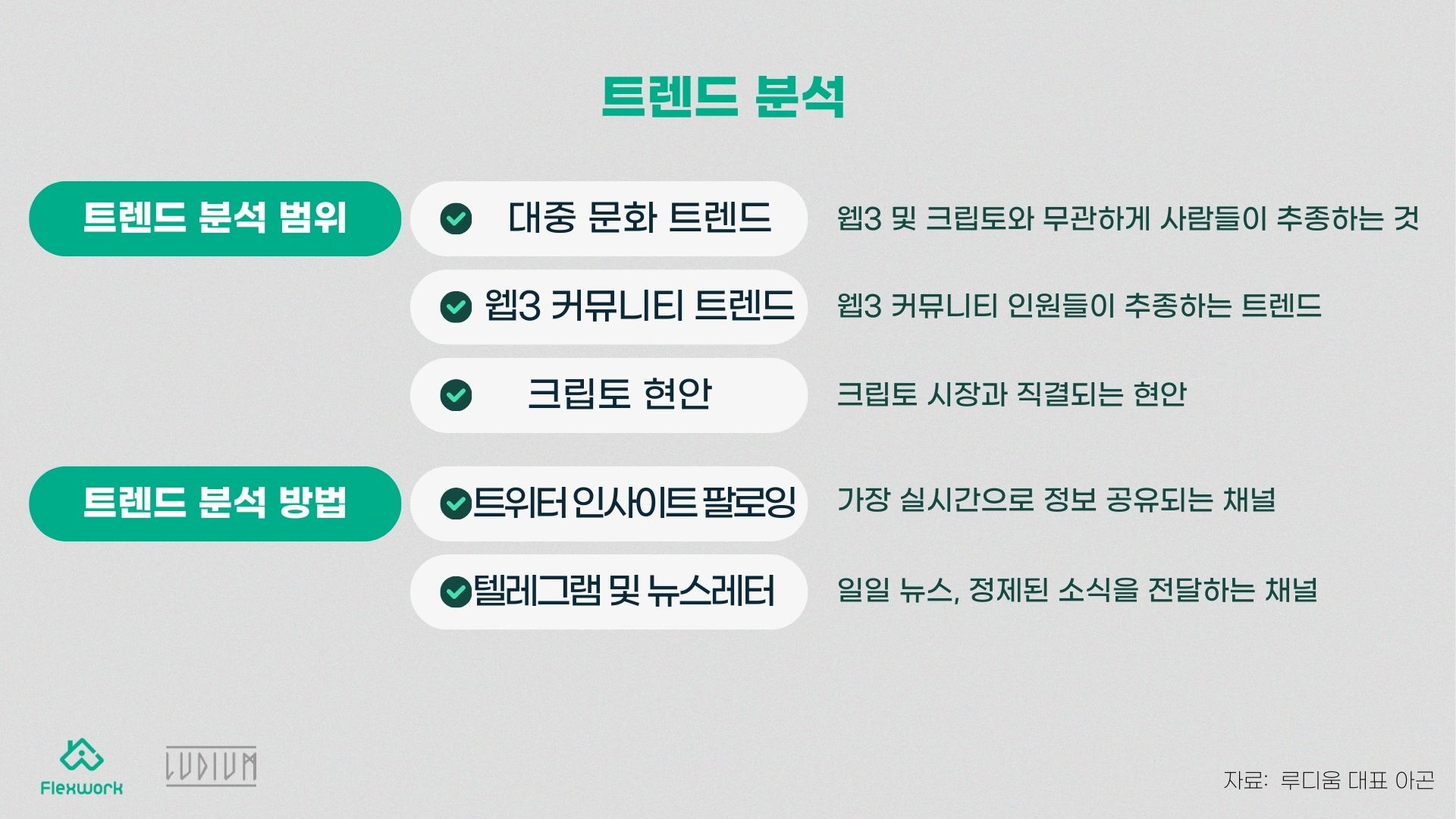 트렌드 분석

트렌드 분석 범위

대중 문화 트렌드
웹3 및 크립토와 무관하게 사람들이 추종하는 것

웹3 커뮤니티 트렌드
웹3 커뮤니티 인원들이 추종하는 트렌드

크립토 현안
크립토 시장과 직결되는 현안

트렌드 분석 방법

트위터 인사이트 팔로잉
가장 실시간으로 정보 공유되는 채널

텔레그램 및 뉴스레터
일일 뉴스, 정제된 소식을 전달하는 채널

Flexwork

LUDIUM

자료: 루디움 대표 아곤